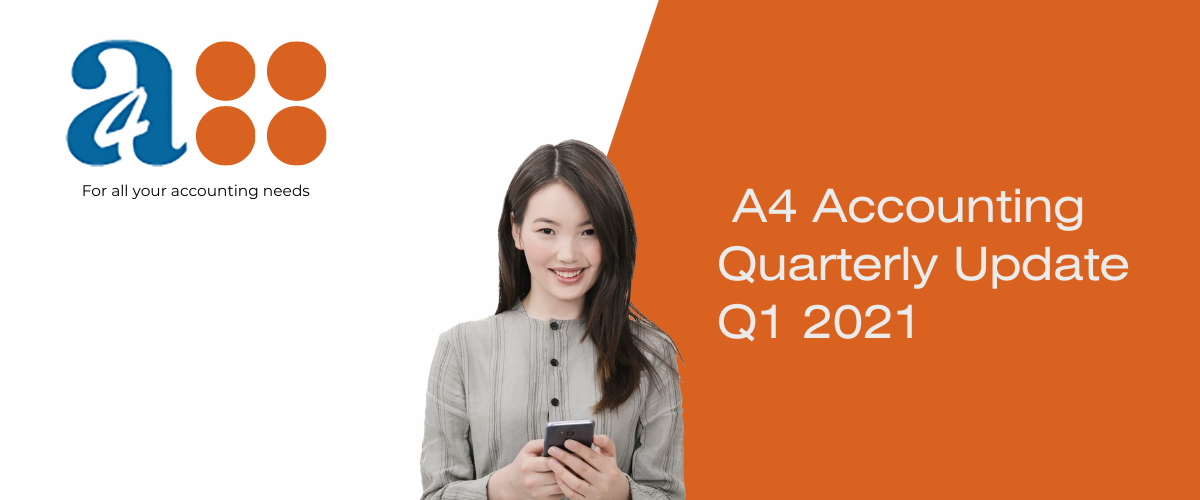 a4

For all your accounting needs

A4 Accounting Quarterly Update Q1 2021